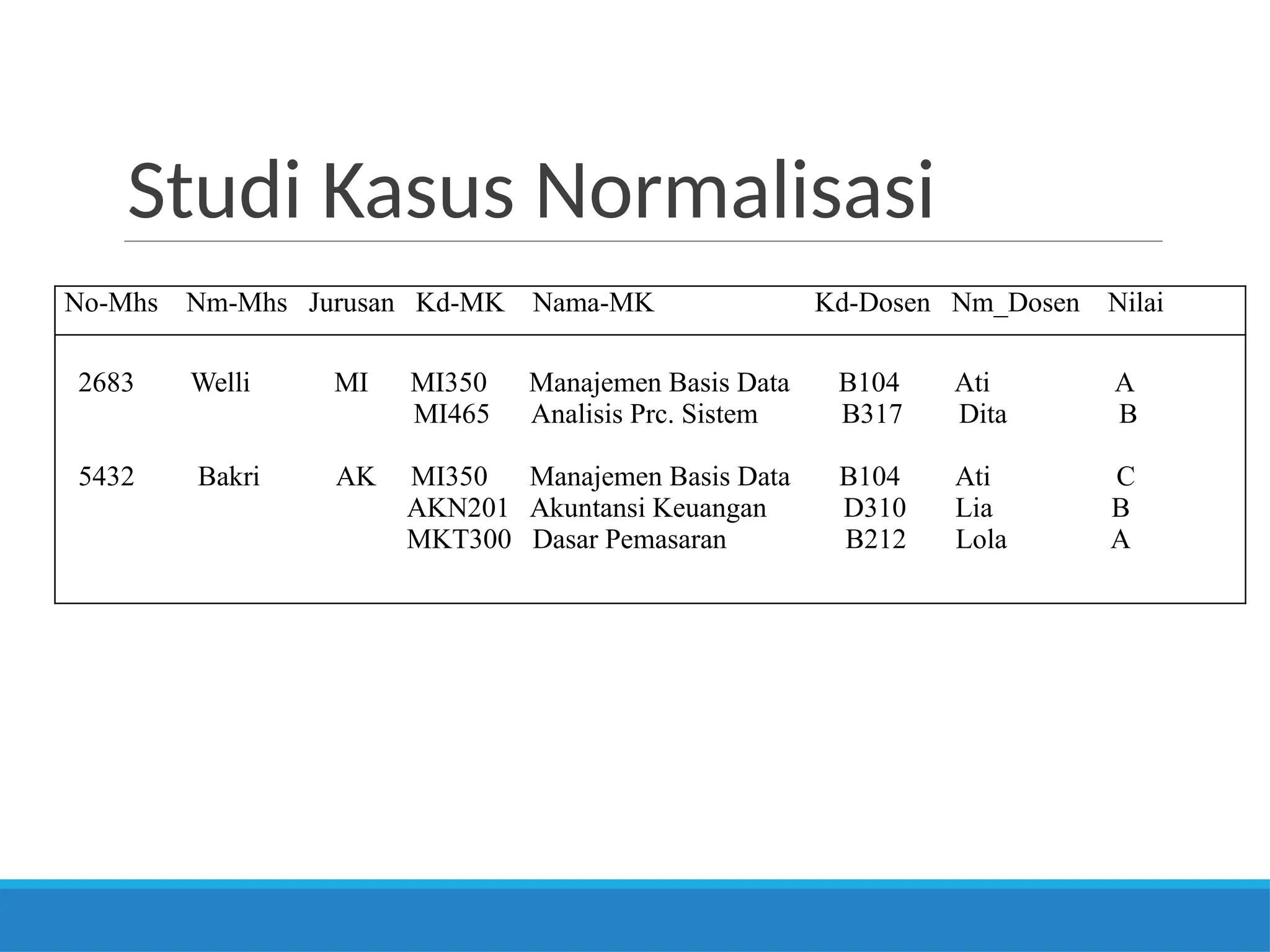 Studi Kasus Normalisasi

| No-Mhs | Nm-Mhs | Jurusan | Kd-MK | Nama-MK | Kd-Dosen | Nm_Dosen | Nilai |
|---|---|---|---|---|---|---|---|
| 2683 | Welli | MI | MI350 | Manajemen Basis Data | B104 | Ati | A |
| | | | MI465 | Analisis Prc. Sistem | B317 | Dita | B |
| 5432 | Bakri | AK | MI350 | Manajemen Basis Data | B104 | Ati | C |
| | | | AKN201 | Akuntansi Keuangan | D310 | Lia | B |
| | | | MKT300 | Dasar Pemasaran | B212 | Lola | A |